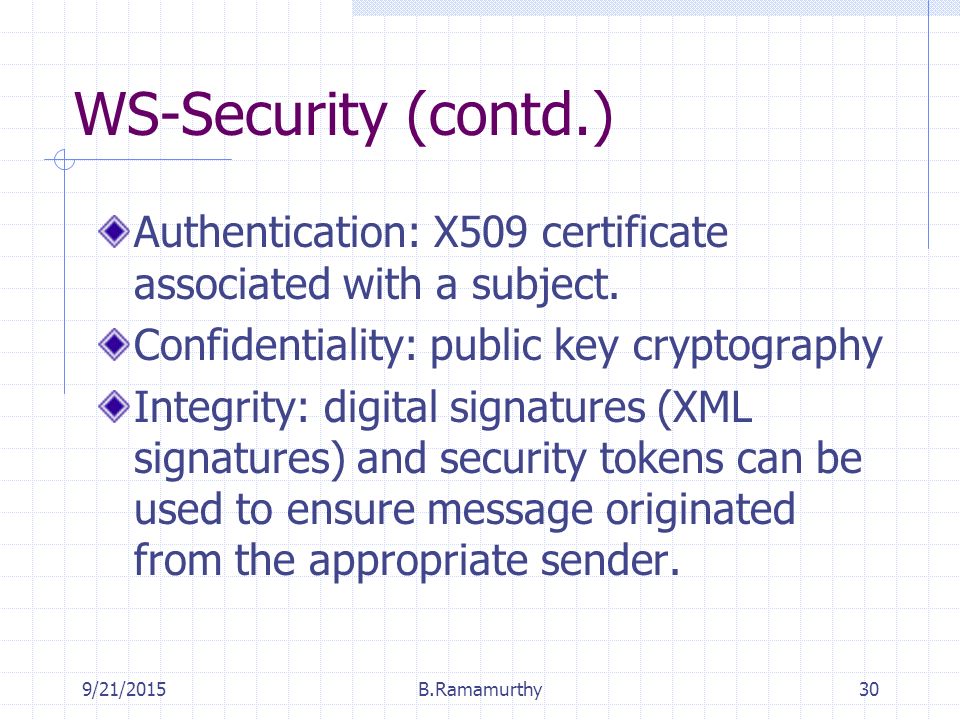 WS-Security (contd.)

Authentication: X509 certificate associated with a subject.

Confidentiality: public key cryptography

Integrity: digital signatures (XML signatures) and security tokens can be used to ensure message originated from the appropriate sender.

9/21/2015 B.Ramamurthy 30